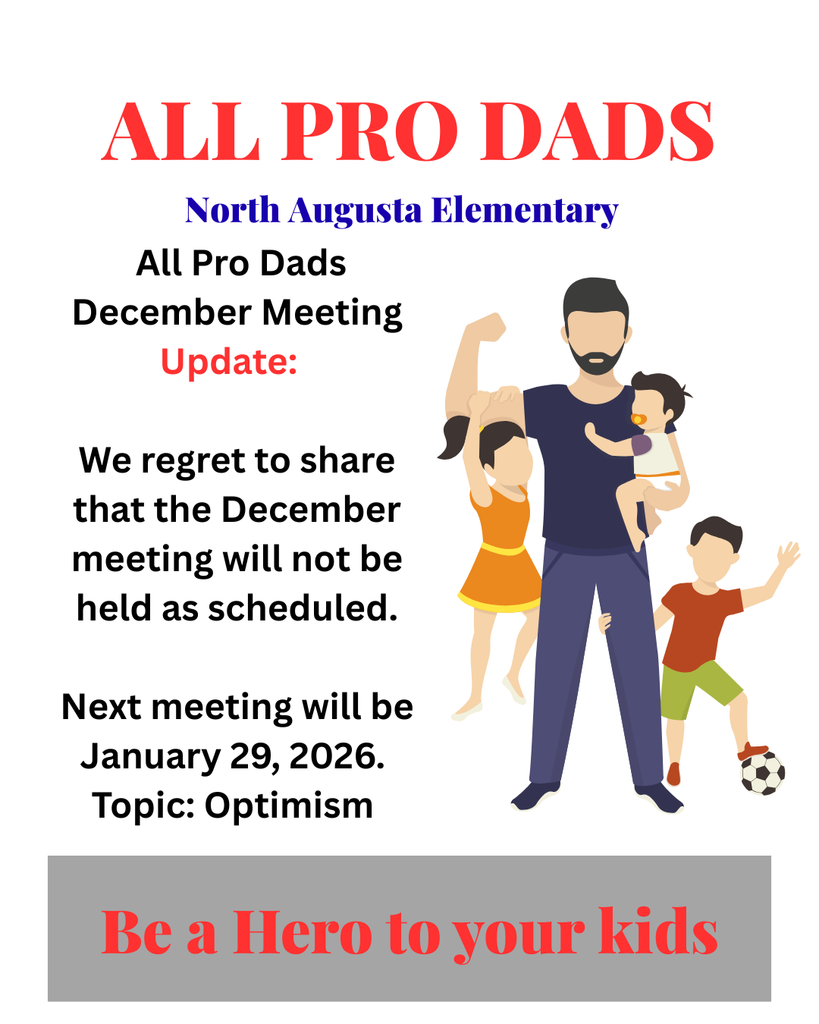 ALL PRO DADS

North Augusta Elementary

All Pro Dads December Meeting Update:

We regret to share that the December meeting will not be held as scheduled.

Next meeting will be January 29, 2026. Topic: Optimism

Be a Hero to your kids